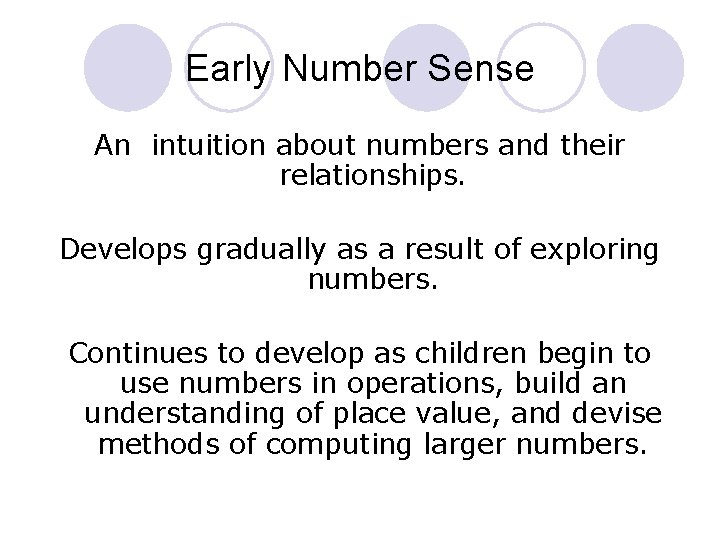 Early Number Sense

An intuition about numbers and their relationships.

Develops gradually as a result of exploring numbers.

Continues to develop as children begin to use numbers in operations, build an understanding of place value, and devise methods of computing larger numbers.